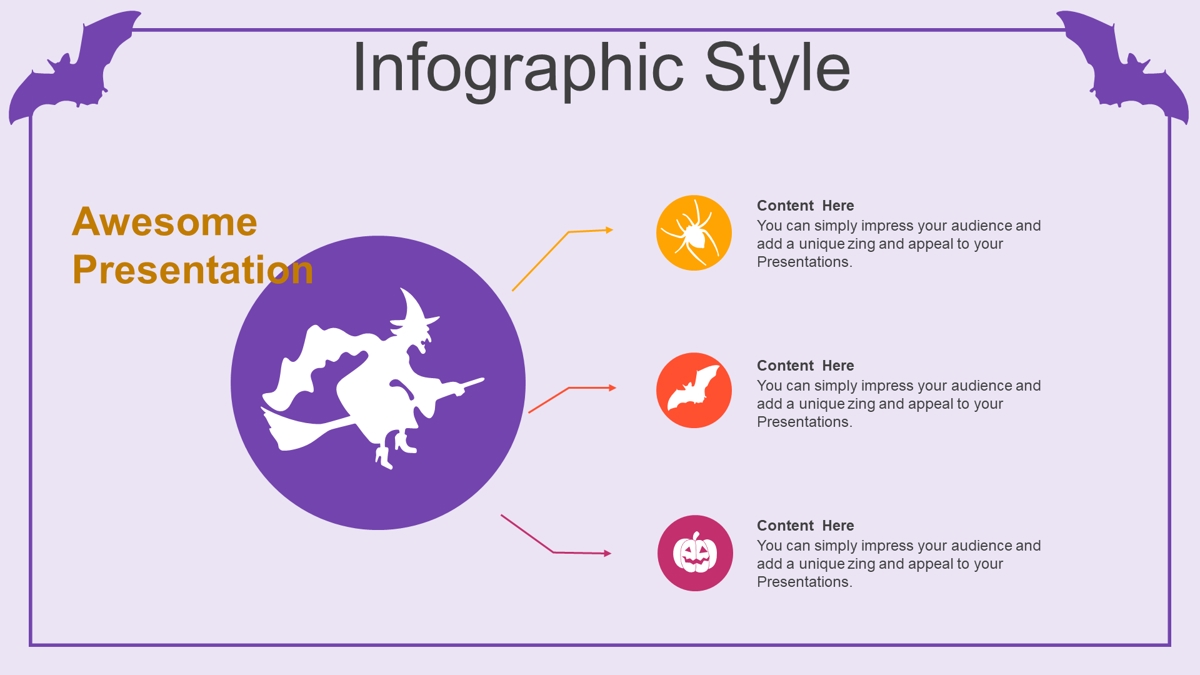 Infographic Style

Awesome Presentation

Content Here
You can simply impress your audience and add a unique zing and appeal to your Presentations.

Content Here
You can simply impress your audience and add a unique zing and appeal to your Presentations.

Content Here
You can simply impress your audience and add a unique zing and appeal to your Presentations.